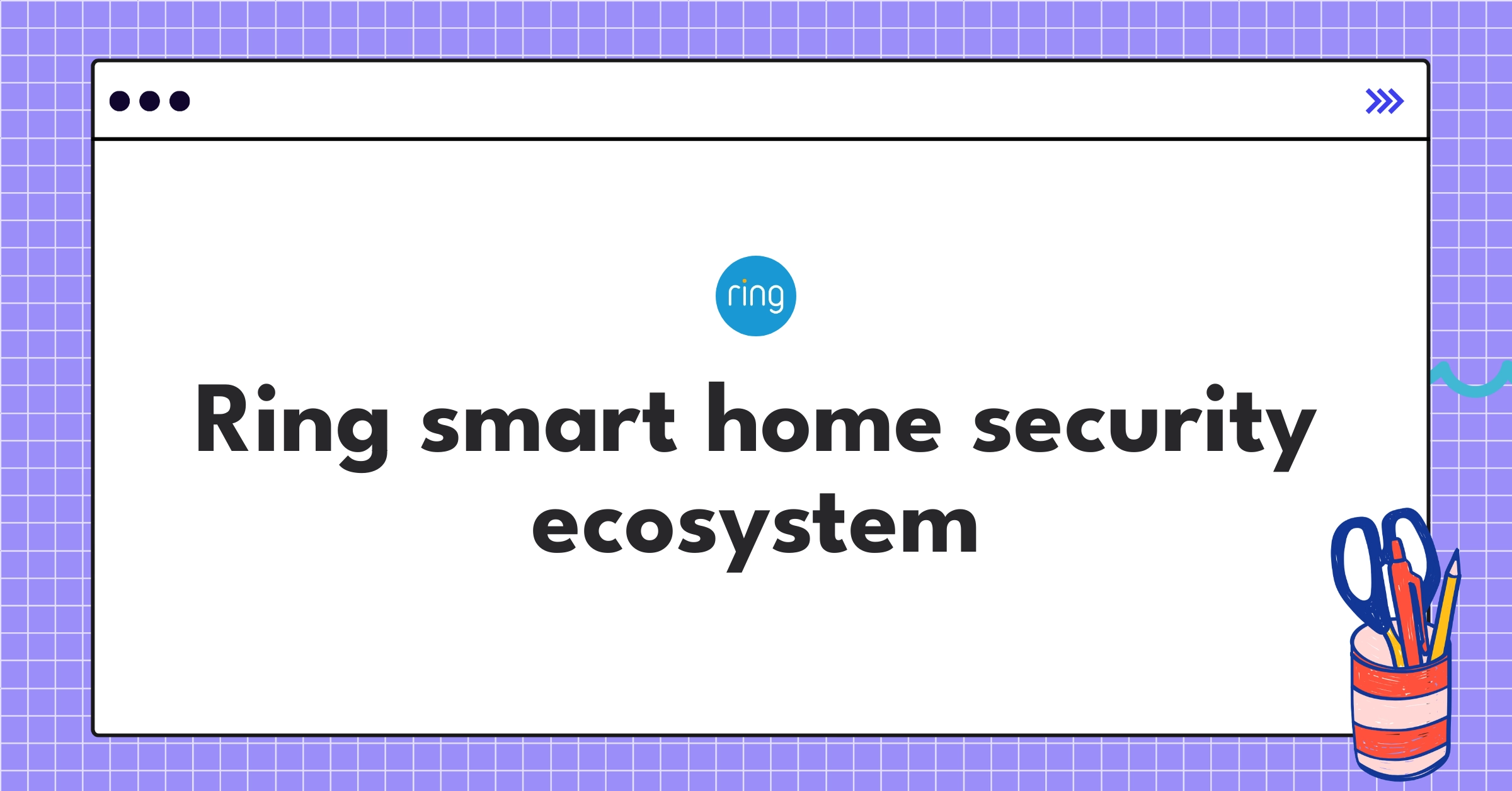 ring

Ring smart home security ecosystem